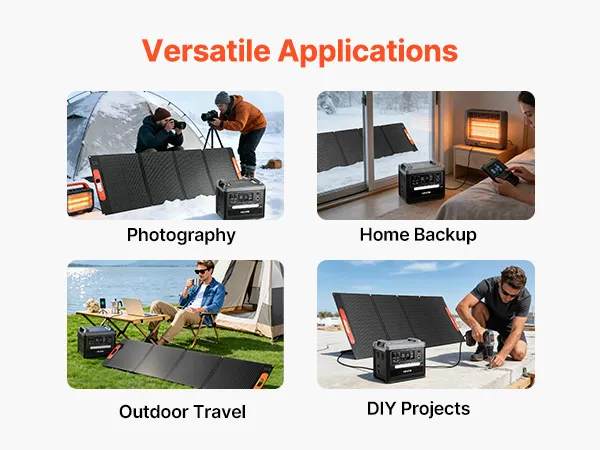 Versatile Applications

Photography

Home Backup

Outdoor Travel

DIY Projects